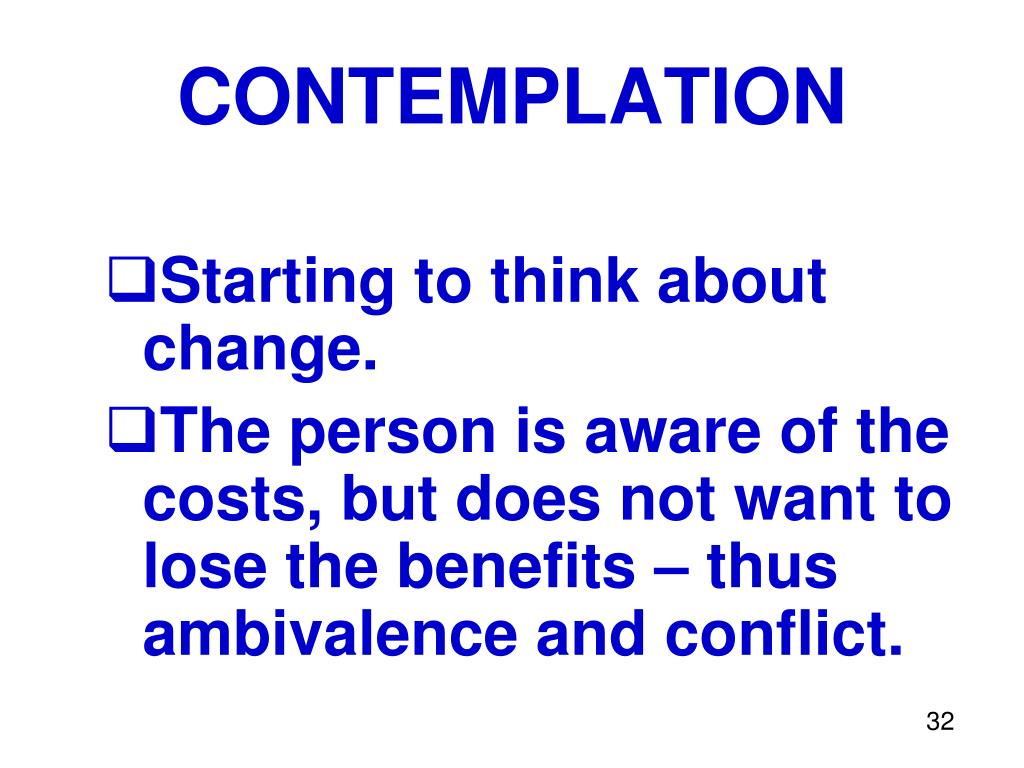 CONTEMPLATION

❑Starting to think about change.

❑The person is aware of the costs, but does not want to lose the benefits – thus ambivalence and conflict.

32